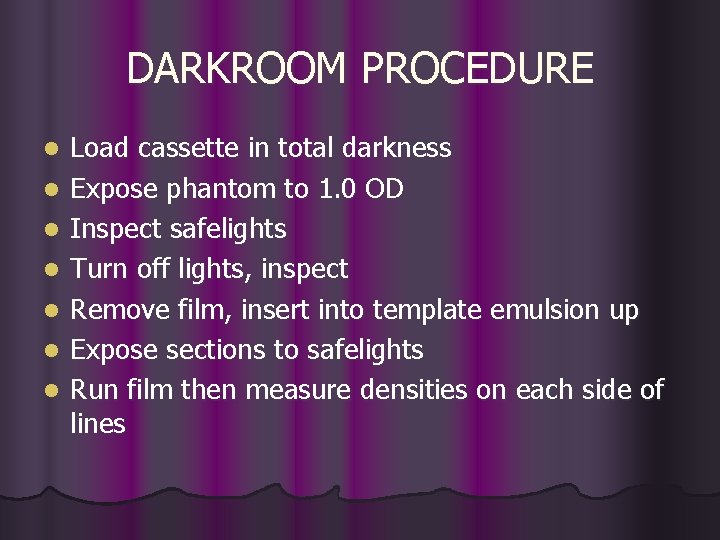 DARKROOM PROCEDURE

- Load cassette in total darkness
- Expose phantom to 1.0 OD
- Inspect safelights
- Turn off lights, inspect
- Remove film, insert into template emulsion up
- Expose sections to safelights
- Run film then measure densities on each side of lines